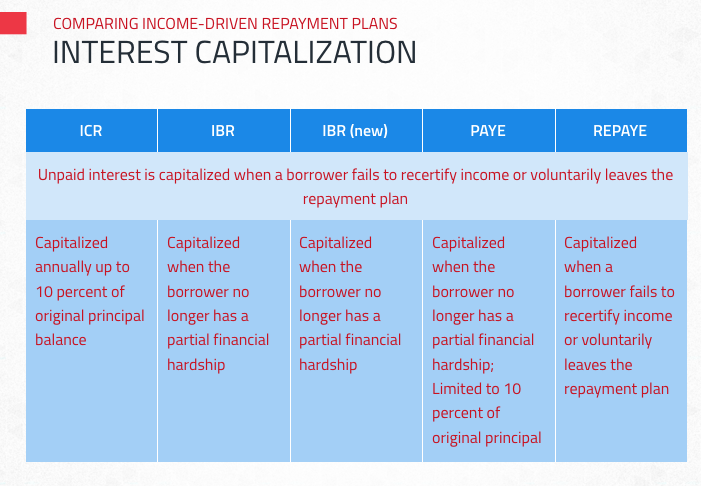 COMPARING INCOME-DRIVEN REPAYMENT PLANS
INTEREST CAPITALIZATION

| ICR | IBR | IBR (new) | PAYE | REPAYE |
|---|---|---|---|---|
| Unpaid interest is capitalized when a borrower fails to recertify income or voluntarily leaves the repayment plan | | | | |
| Capitalized annually up to 10 percent of original principal balance | Capitalized when the borrower no longer has a partial financial hardship | Capitalized when the borrower no longer has a partial financial hardship | Capitalized when the borrower no longer has a partial financial hardship; Limited to 10 percent of original principal | Capitalized when a borrower fails to recertify income or voluntarily leaves the repayment plan |